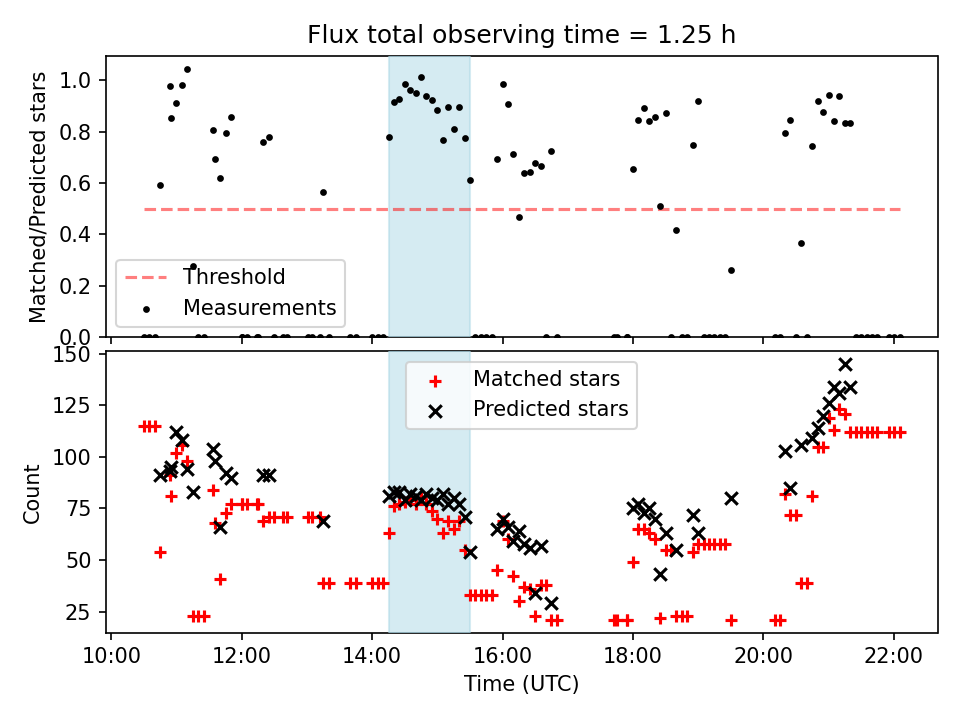 Flux total observing time = 1.25 h

Matched/Predicted stars

1.0
0.8
0.6
0.4
0.2
0.0

Threshold
Measurements

Count

150
125
100
75
50
25

Matched stars
Predicted stars

10:00
12:00
14:00
16:00
18:00
20:00
22:00

Time (UTC)